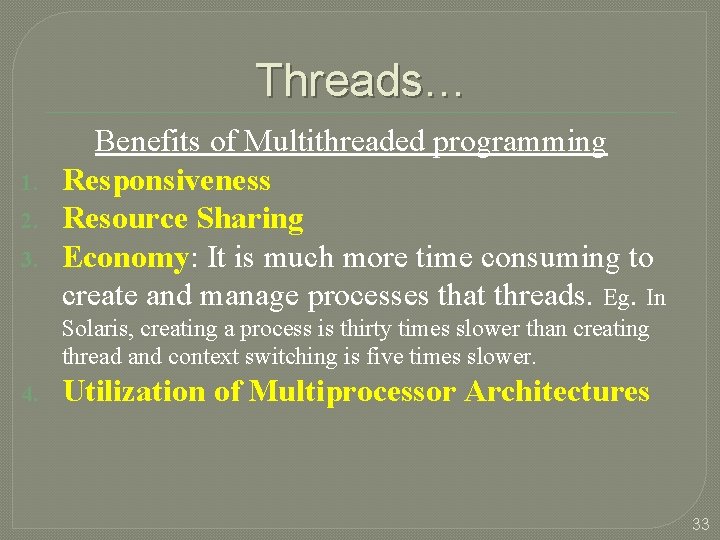 Threads…

Benefits of Multithreaded programming

1. Responsiveness
2. Resource Sharing
3. Economy: It is much more time consuming to create and manage processes that threads. Eg. In Solaris, creating a process is thirty times slower than creating thread and context switching is five times slower.
4. Utilization of Multiprocessor Architectures

33